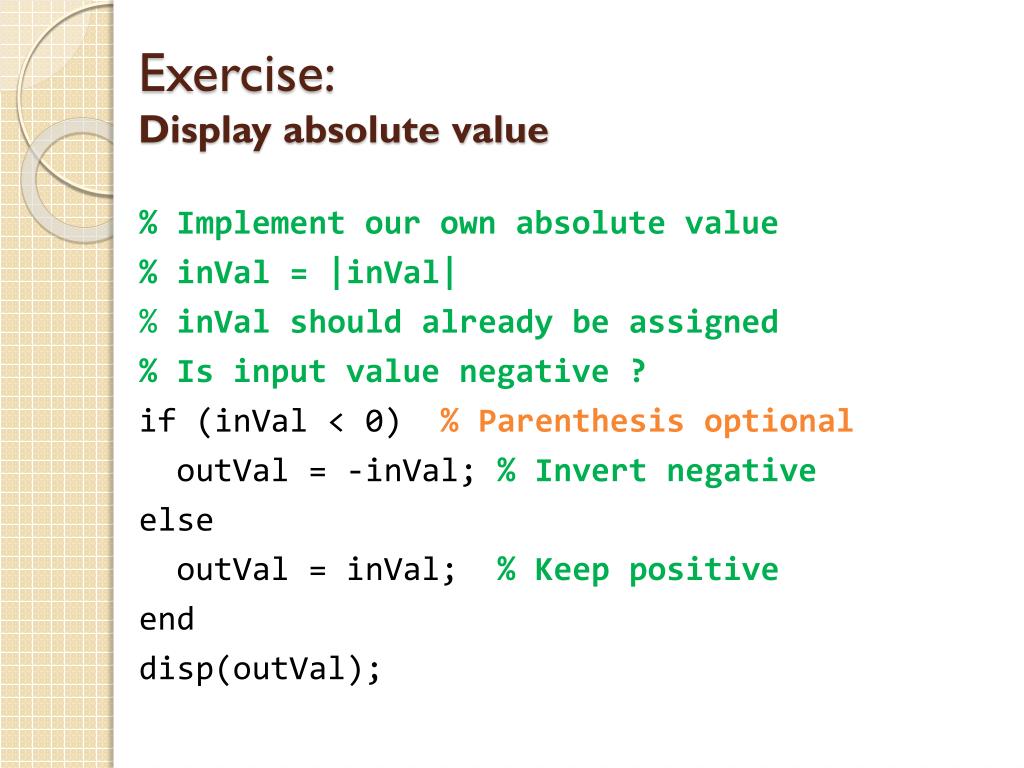 Exercise:
Display absolute value

% Implement our own absolute value
% inVal = |inVal|
% inVal should already be assigned
% Is input value negative ?
if (inVal < 0)  % Parenthesis optional
  outVal = -inVal; % Invert negative
else
  outVal = inVal;  % Keep positive
end
disp(outVal);